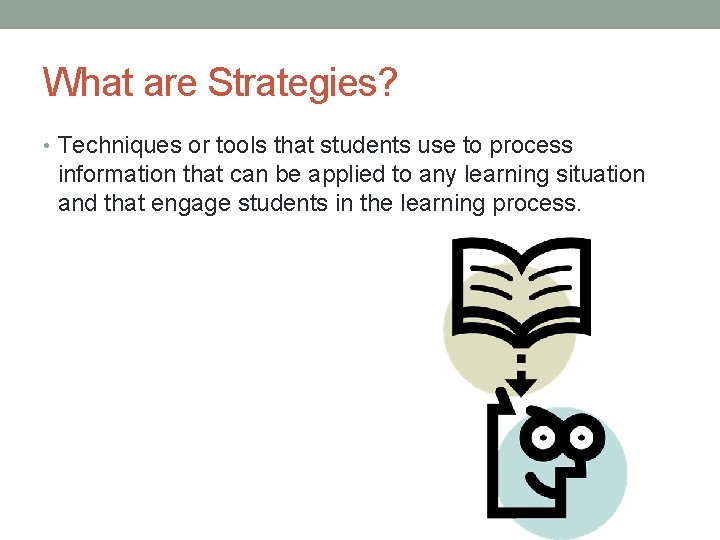 What are Strategies?

• Techniques or tools that students use to process information that can be applied to any learning situation and that engage students in the learning process.